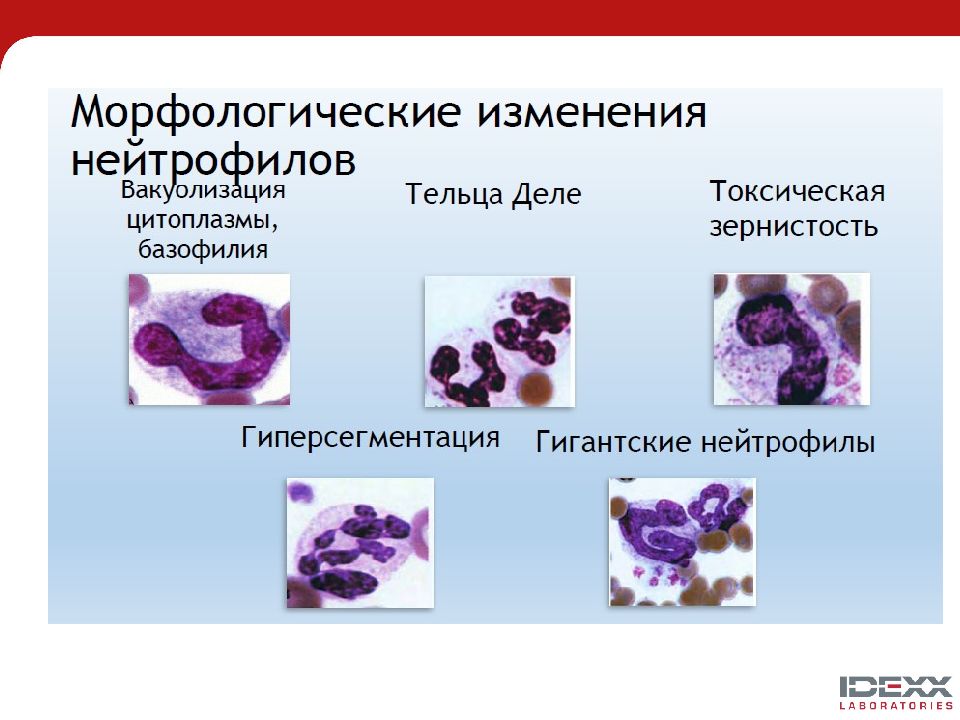 Морфологические изменения нейтрофилов

Вакуолизация цитоплазмы, базофилия

Тельца Деле

Токсическая зернистость

Гиперсегментация

Гигантские нейтрофилы

IDEXX LABORATORIES